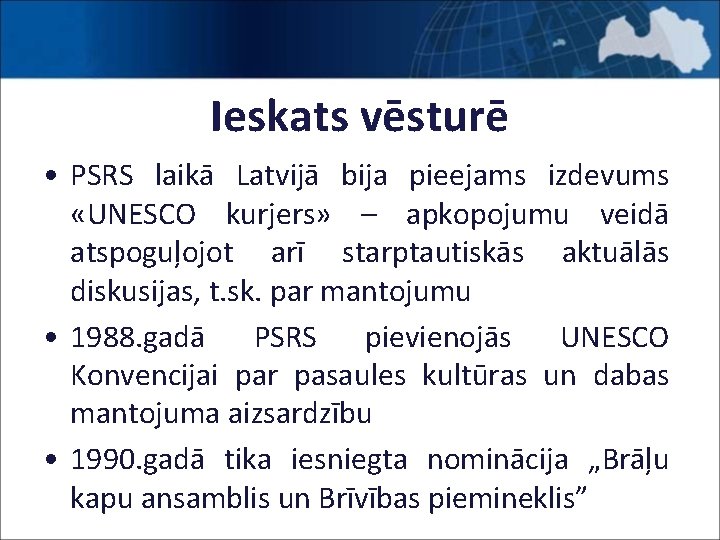 Ieskats vēsturē

• PSRS laikā Latvijā bija pieejams izdevums «UNESCO kurjers» – apkopojumu veidā atspoguļojot arī starptautiskās aktuālās diskusijas, t.sk. par mantojumu

• 1988.gadā PSRS pievienojās UNESCO Konvencijai par pasaules kultūras un dabas mantojuma aizsardzību

• 1990.gadā tika iesniegta nominācija „Brāļu kapu ansamblis un Brīvības piemineklis”